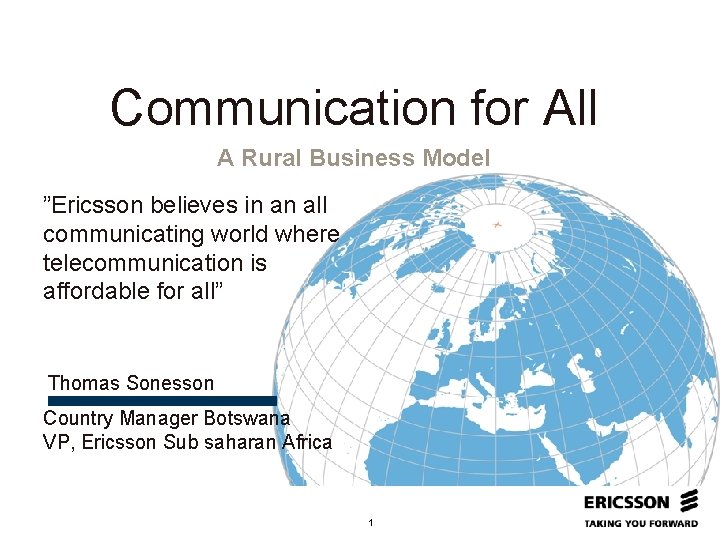 Communication for All

A Rural Business Model

”Ericsson believes in an all communicating world where telecommunication is affordable for all”

Thomas Sonesson

Country Manager Botswana
VP, Ericsson Sub saharan Africa

1

ERICSSON
TAKING YOU FORWARD